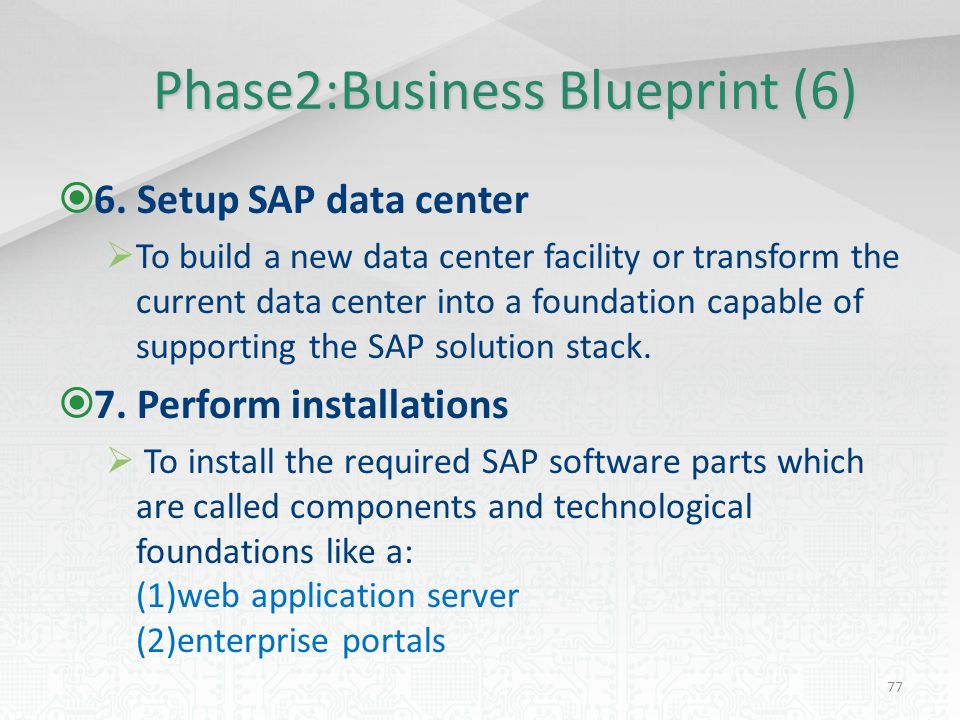 Phase2:Business Blueprint (6)

6. Setup SAP data center

To build a new data center facility or transform the current data center into a foundation capable of supporting the SAP solution stack.

7. Perform installations

To install the required SAP software parts which are called components and technological foundations like a:
(1)web application server
(2)enterprise portals

77